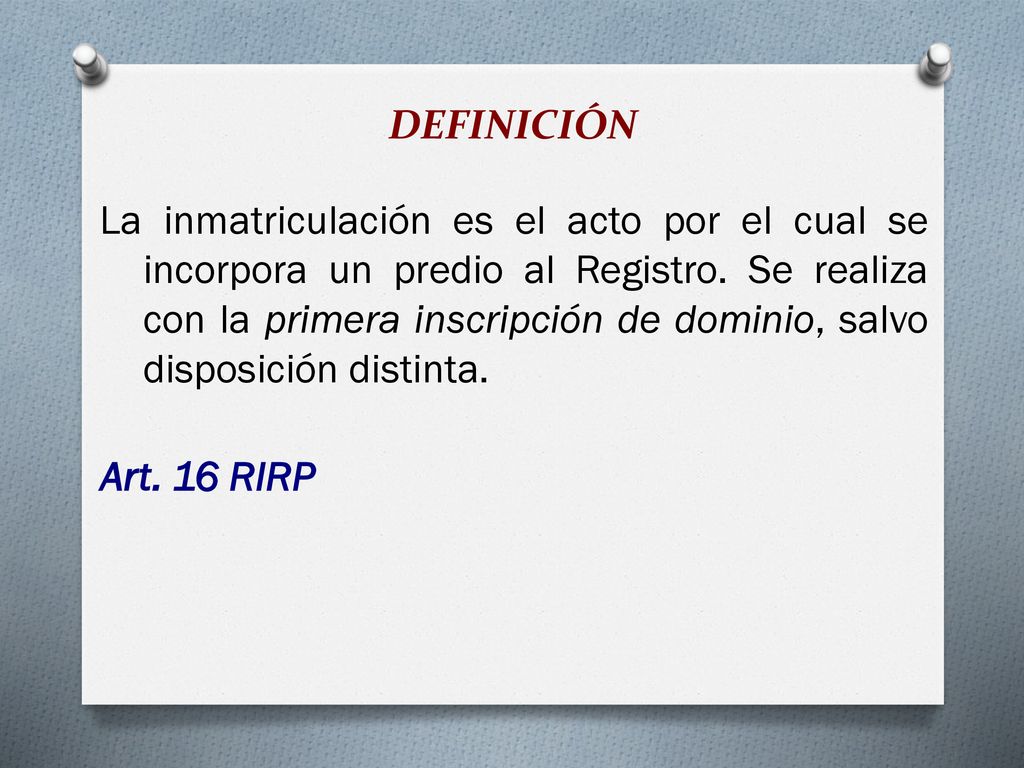 DEFINICIÓN

La inmatriculación es el acto por el cual se incorpora un predio al Registro. Se realiza con la primera inscripción de dominio, salvo disposición distinta.

Art. 16 RIRP